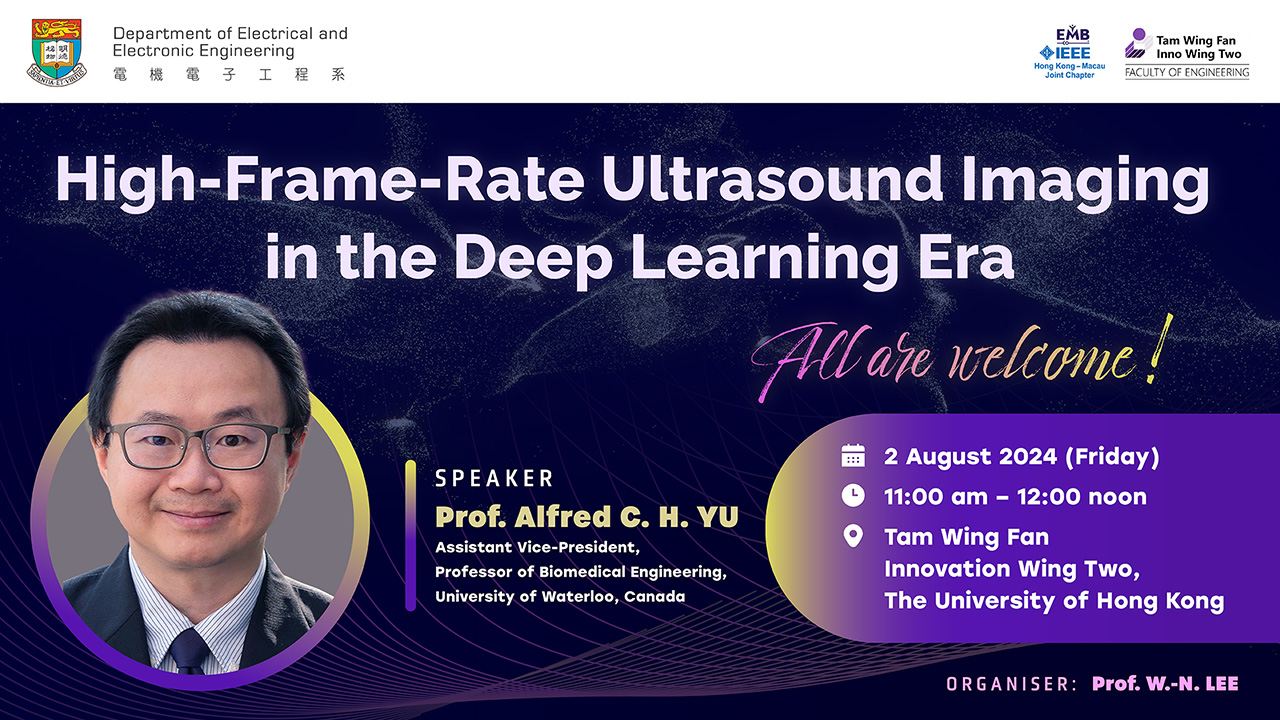 Department of Electrical and Electronic Engineering
電機電子工程系

EMB IEEE Hong Kong–Macau Joint Chapter

Tam Wing Fan Inno Wing Two
FACULTY OF ENGINEERING

High-Frame-Rate Ultrasound Imaging in the Deep Learning Era

All are welcome!

SPEAKER
Prof. Alfred C. H. YU
Assistant Vice-President,
Professor of Biomedical Engineering,
University of Waterloo, Canada

2 August 2024 (Friday)
11:00 am – 12:00 noon
Tam Wing Fan Innovation Wing Two, The University of Hong Kong

ORGANISER: Prof. W.-N. LEE